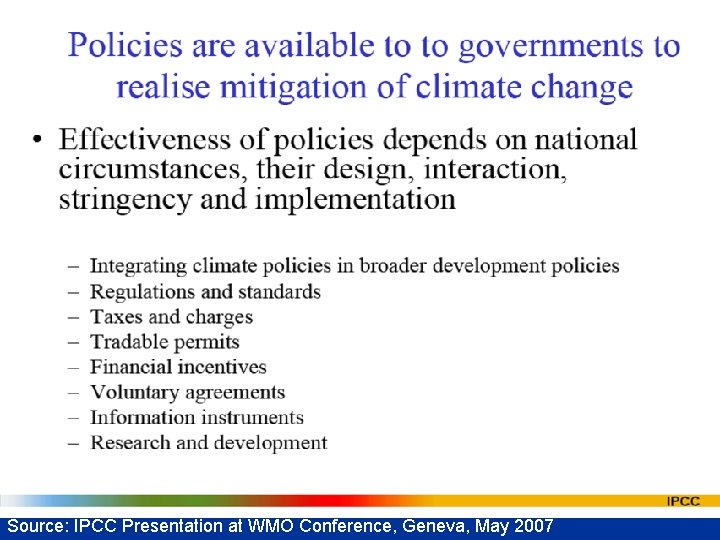 Policies are available to to governments to realise mitigation of climate change

• Effectiveness of policies depends on national circumstances, their design, interaction, stringency and implementation

– Integrating climate policies in broader development policies
– Regulations and standards
– Taxes and charges
– Tradable permits
– Financial incentives
– Voluntary agreements
– Information instruments
– Research and development

IPCC

Source: IPCC Presentation at WMO Conference, Geneva, May 2007